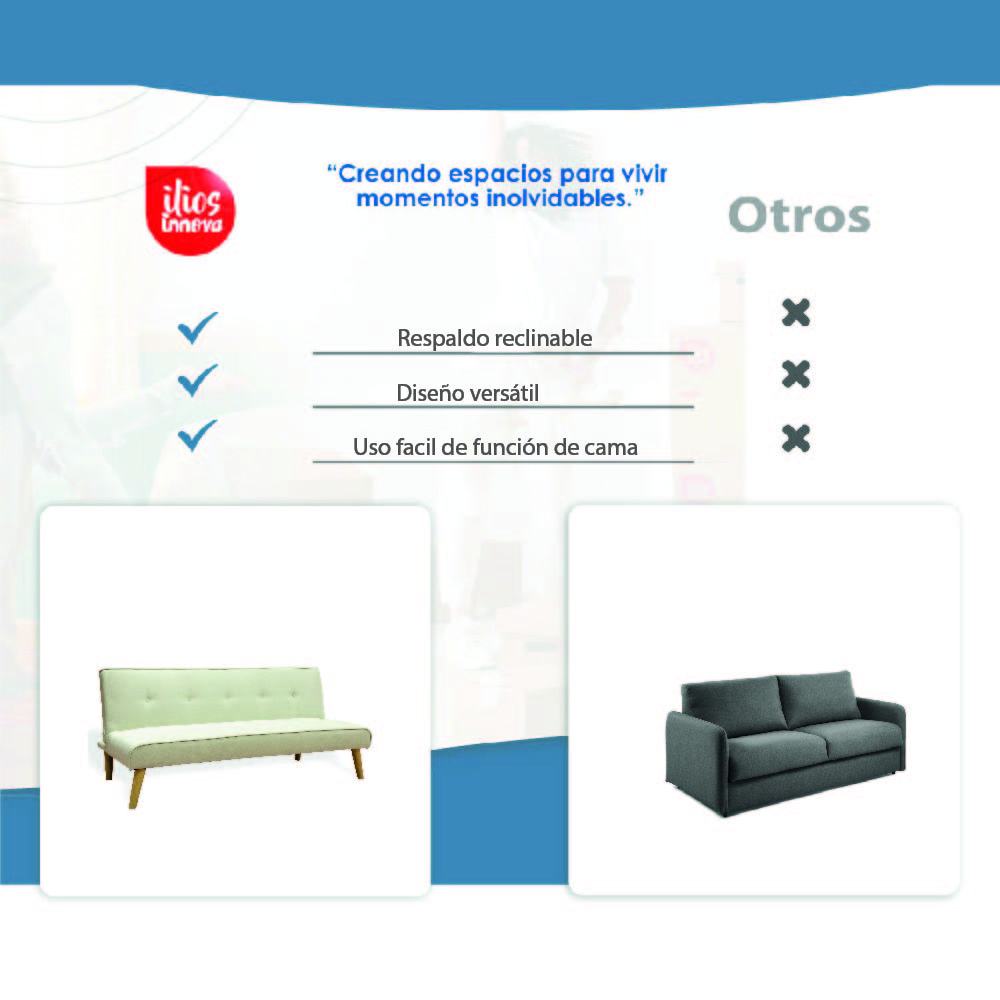 itios innova

“Creando espacios para vivir momentos inolvidables.”

Otros

Respaldo reclinable

Diseño versátil

Uso facil de función de cama